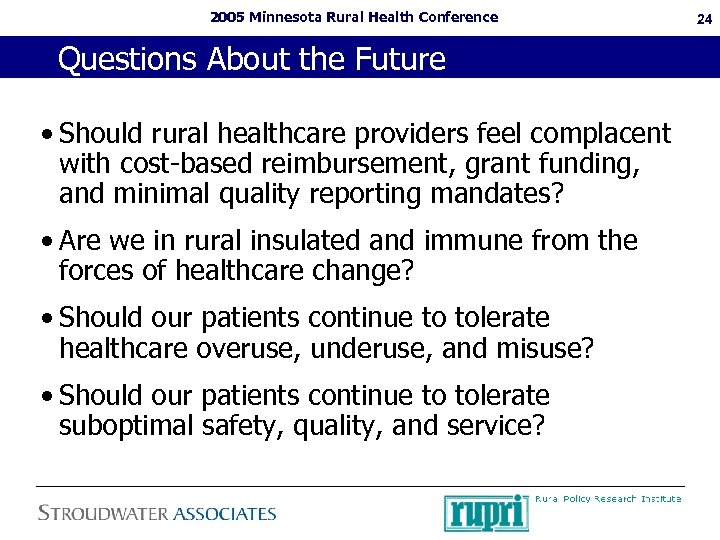 2005 Minnesota Rural Health Conference

24

Questions About the Future

• Should rural healthcare providers feel complacent with cost-based reimbursement, grant funding, and minimal quality reporting mandates?

• Are we in rural insulated and immune from the forces of healthcare change?

• Should our patients continue to tolerate healthcare overuse, underuse, and misuse?

• Should our patients continue to tolerate suboptimal safety, quality, and service?

STROUDWATER ASSOCIATES

rupri

Rural Policy Research Institute